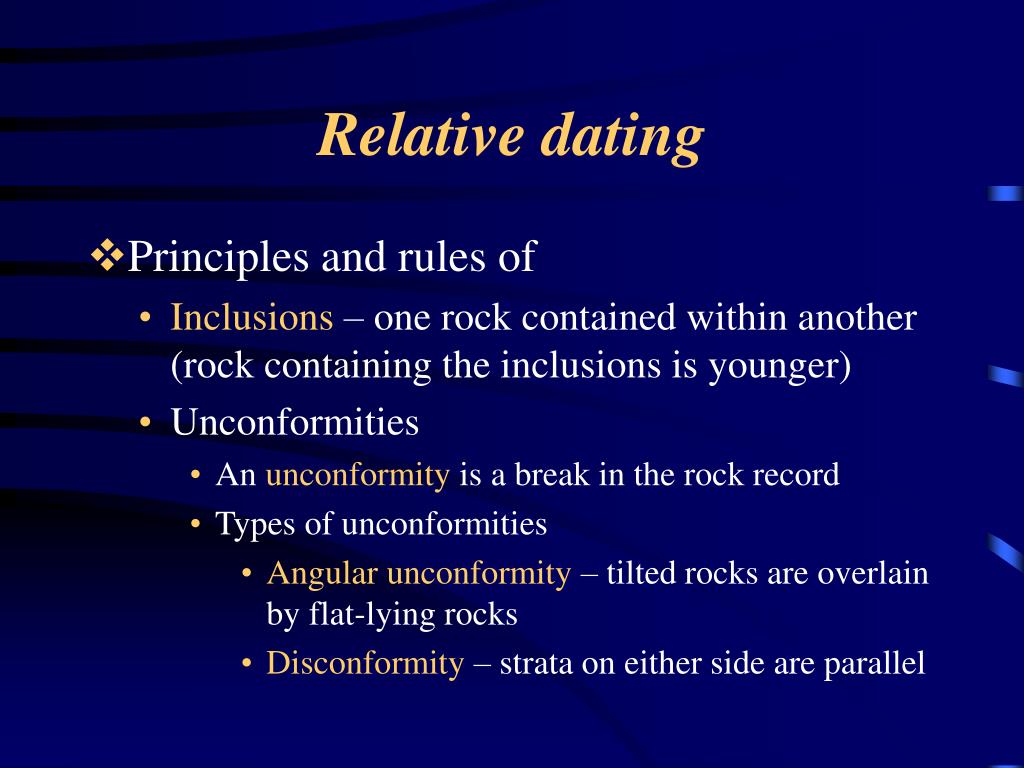 Relative dating

❖Principles and rules of

• Inclusions – one rock contained within another (rock containing the inclusions is younger)

• Unconformities

• An unconformity is a break in the rock record

• Types of unconformities

• Angular unconformity – tilted rocks are overlain by flat-lying rocks

• Disconformity – strata on either side are parallel